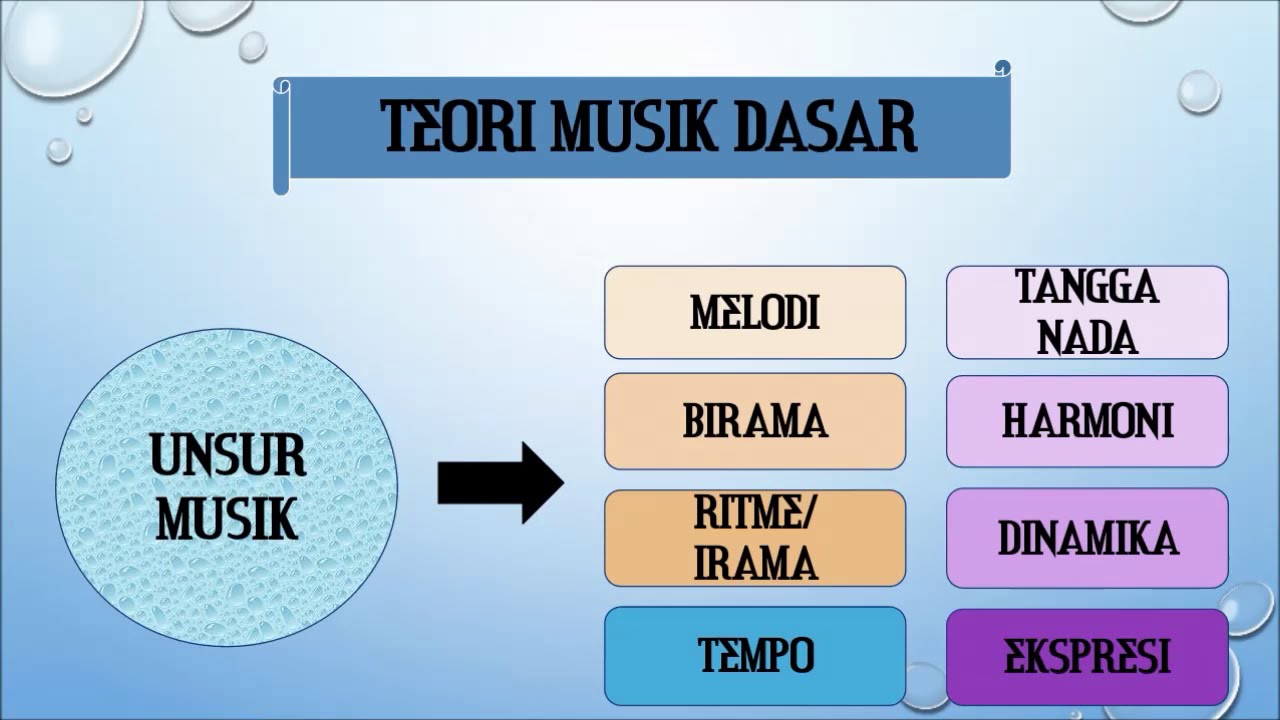 TEORI MUSIK DASAR

UNSUR MUSIK

MELODI

BIRAMA

RITME/ IRAMA

TEMPO

TANGGA NADA

HARMONI

DINAMIKA

EKSPRESI